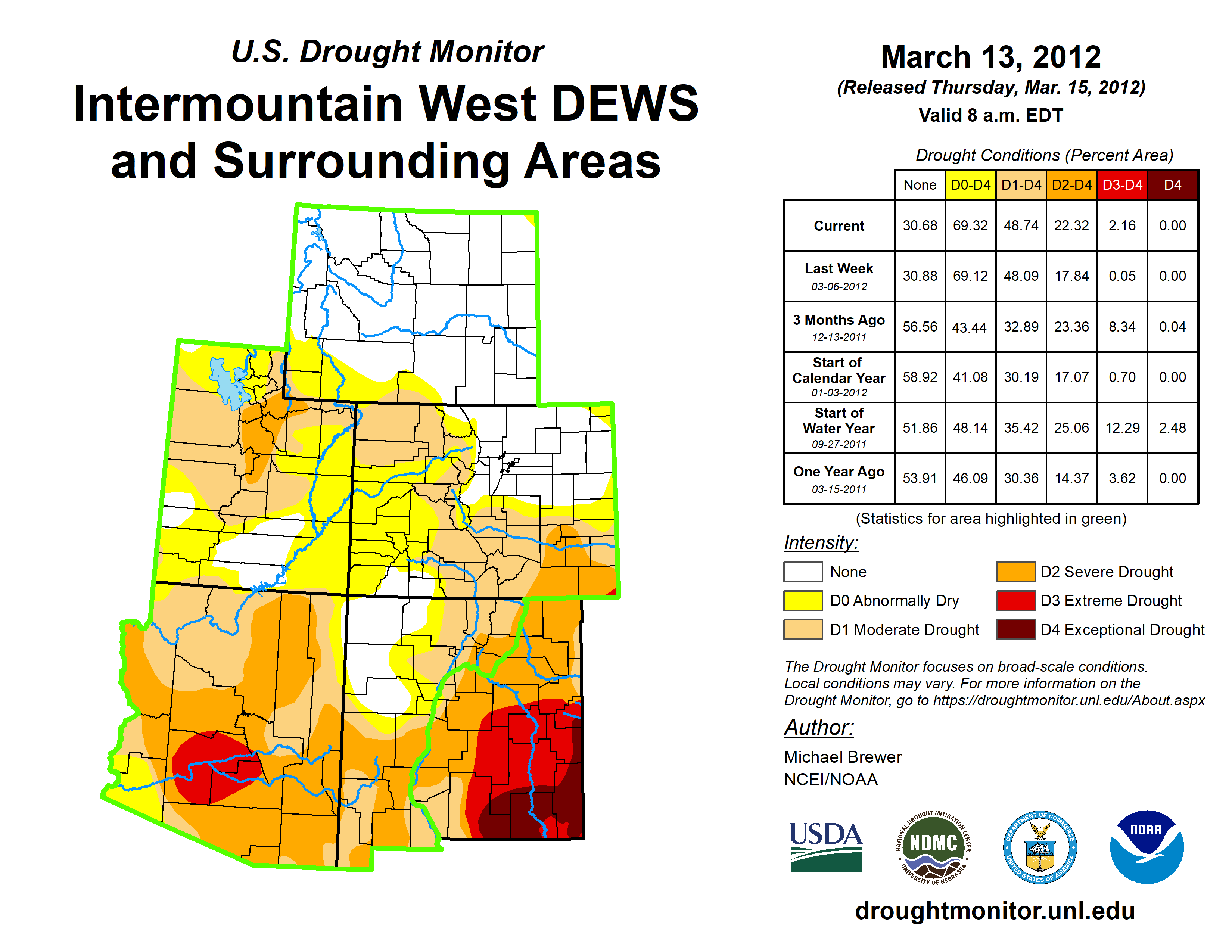 U.S. Drought Monitor

Intermountain West DEWS and Surrounding Areas

March 13, 2012
(Released Thursday, Mar. 15, 2012)
Valid 8 a.m. EDT

Drought Conditions (Percent Area)

| | None | D0-D4 | D1-D4 | D2-D4 | D3-D4 | D4 |
|---|---|---|---|---|---|---|
| Current | 30.68 | 69.32 | 48.74 | 22.32 | 2.16 | 0.00 |
| Last Week 03-06-2012 | 30.88 | 69.12 | 48.09 | 17.84 | 0.05 | 0.00 |
| 3 Months Ago 12-13-2011 | 56.56 | 43.44 | 32.89 | 23.36 | 8.34 | 0.04 |
| Start of Calendar Year 01-03-2012 | 58.92 | 41.08 | 30.19 | 17.07 | 0.70 | 0.00 |
| Start of Water Year 09-27-2011 | 51.86 | 48.14 | 35.42 | 25.06 | 12.29 | 2.48 |
| One Year Ago 03-15-2011 | 53.91 | 46.09 | 30.36 | 14.37 | 3.62 | 0.00 |

(Statistics for area highlighted in green)

Intensity:
None
D0 Abnormally Dry
D1 Moderate Drought
D2 Severe Drought
D3 Extreme Drought
D4 Exceptional Drought

The Drought Monitor focuses on broad-scale conditions. Local conditions may vary. For more information on the Drought Monitor, go to https://droughtmonitor.unl.edu/About.aspx

Author:
Michael Brewer
NCEI/NOAA

USDA
NATIONAL DROUGHT MITIGATION CENTER NDMC UNIVERSITY OF NEBRASKA
DEPARTMENT OF COMMERCE UNITED STATES OF AMERICA
NOAA

droughtmonitor.unl.edu